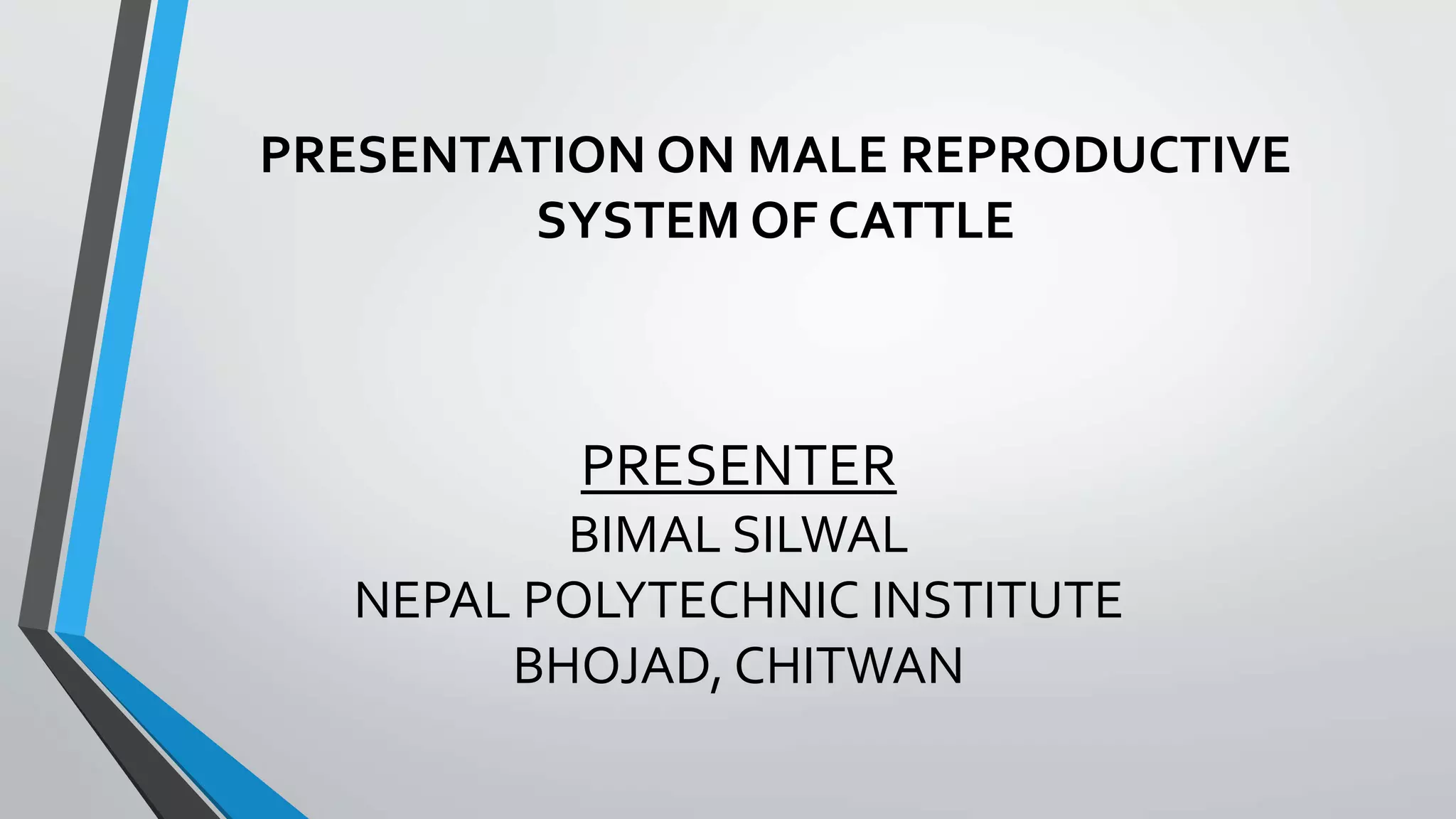 PRESENTATION ON MALE REPRODUCTIVE SYSTEM OF CATTLE

PRESENTER
BIMAL SILWAL
NEPAL POLYTECHNIC INSTITUTE
BHOJAD, CHITWAN